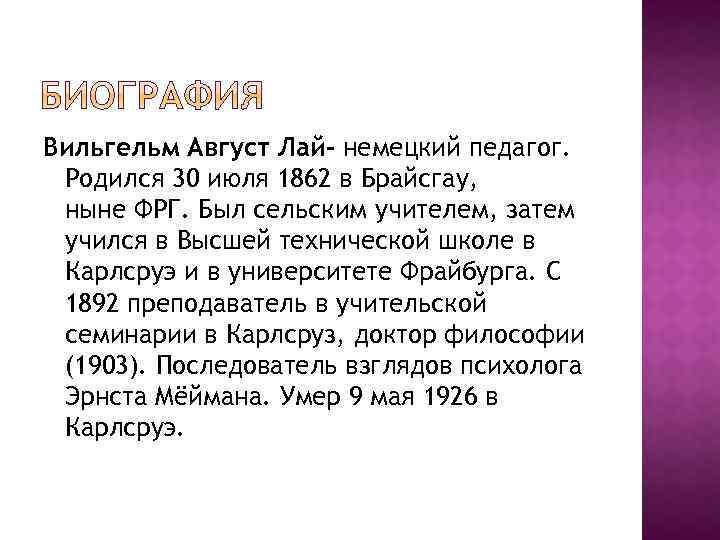 БИОГРАФИЯ

Вильгельм Август Лай- немецкий педагог. Родился 30 июля 1862 в Брайсгау, ныне ФРГ. Был сельским учителем, затем учился в Высшей технической школе в Карлсруэ и в университете Фрайбурга. С 1892 преподаватель в учительской семинарии в Карлсруз, доктор философии (1903). Последователь взглядов психолога Эрнста Мёймана. Умер 9 мая 1926 в Карлсруэ.